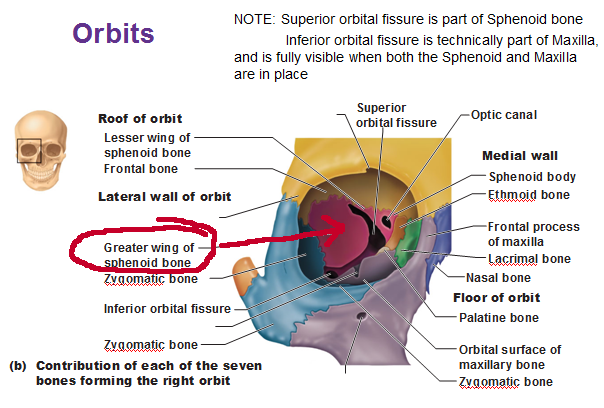 Orbits

NOTE: Superior orbital fissure is part of Sphenoid bone
Inferior orbital fissure is technically part of Maxilla, and is fully visible when both the Sphenoid and Maxilla are in place

Roof of orbit
Lesser wing of sphenoid bone
Frontal bone

Lateral wall of orbit

Greater wing of sphenoid bone
Zygomatic bone

Inferior orbital fissure

Zygomatic bone

Superior orbital fissure

Optic canal

Medial wall
Sphenoid body
Ethmoid bone

Frontal process of maxilla
Lacrimal bone
Nasal bone

Floor of orbit
Palatine bone

Orbital surface of maxillary bone
Zygomatic bone

(b) Contribution of each of the seven bones forming the right orbit